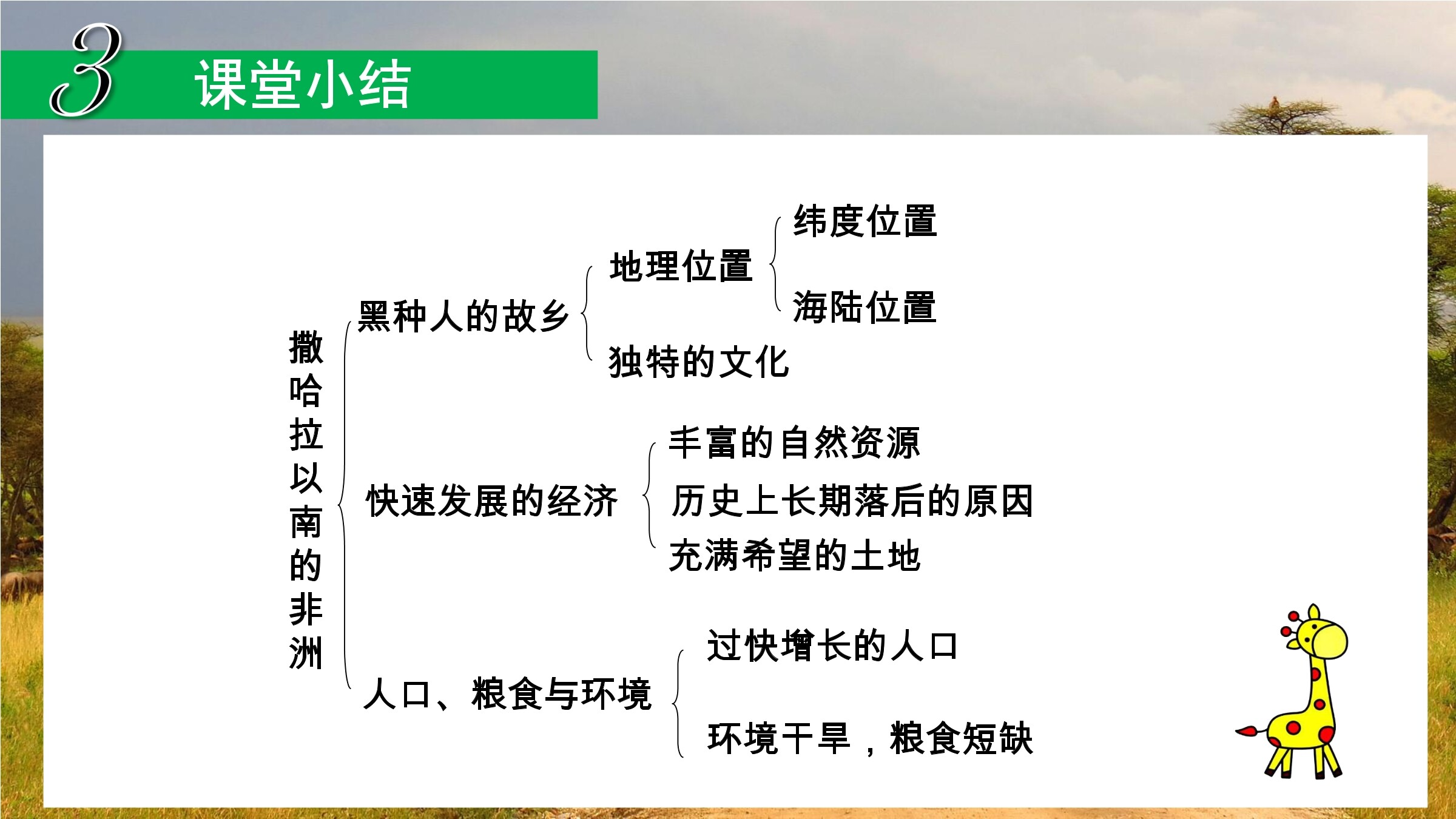 3 课堂小结

撒哈拉以南的非洲

黑种人的故乡

地理位置

纬度位置

海陆位置

独特的文化

快速发展的经济

丰富的自然资源

历史上长期落后的原因

充满希望的土地

人口、粮食与环境

过快增长的人口

环境干旱，粮食短缺